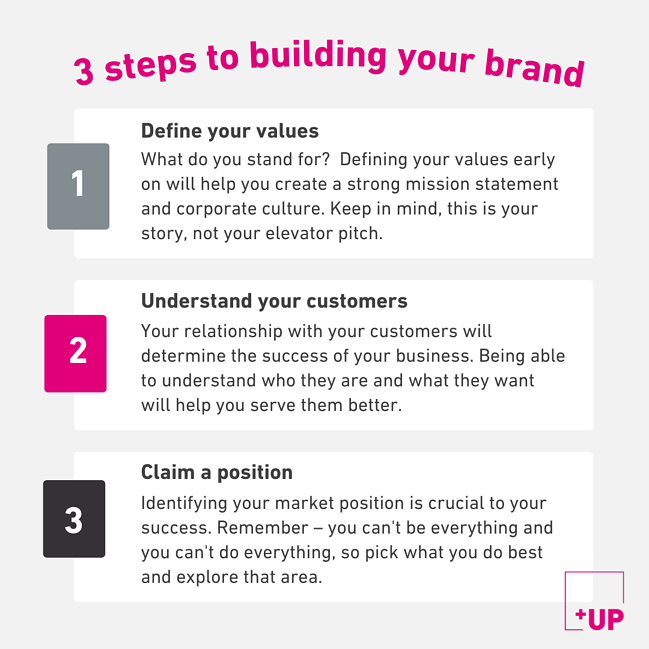 3 steps to building your brand

1

Define your values

What do you stand for?  Defining your values early on will help you create a strong mission statement and corporate culture. Keep in mind, this is your story, not your elevator pitch.

2

Understand your customers

Your relationship with your customers will determine the success of your business. Being able to understand who they are and what they want will help you serve them better.

3

Claim a position

Identifying your market position is crucial to your success. Remember – you can't be everything and you can't do everything, so pick what you do best and explore that area.

+UP